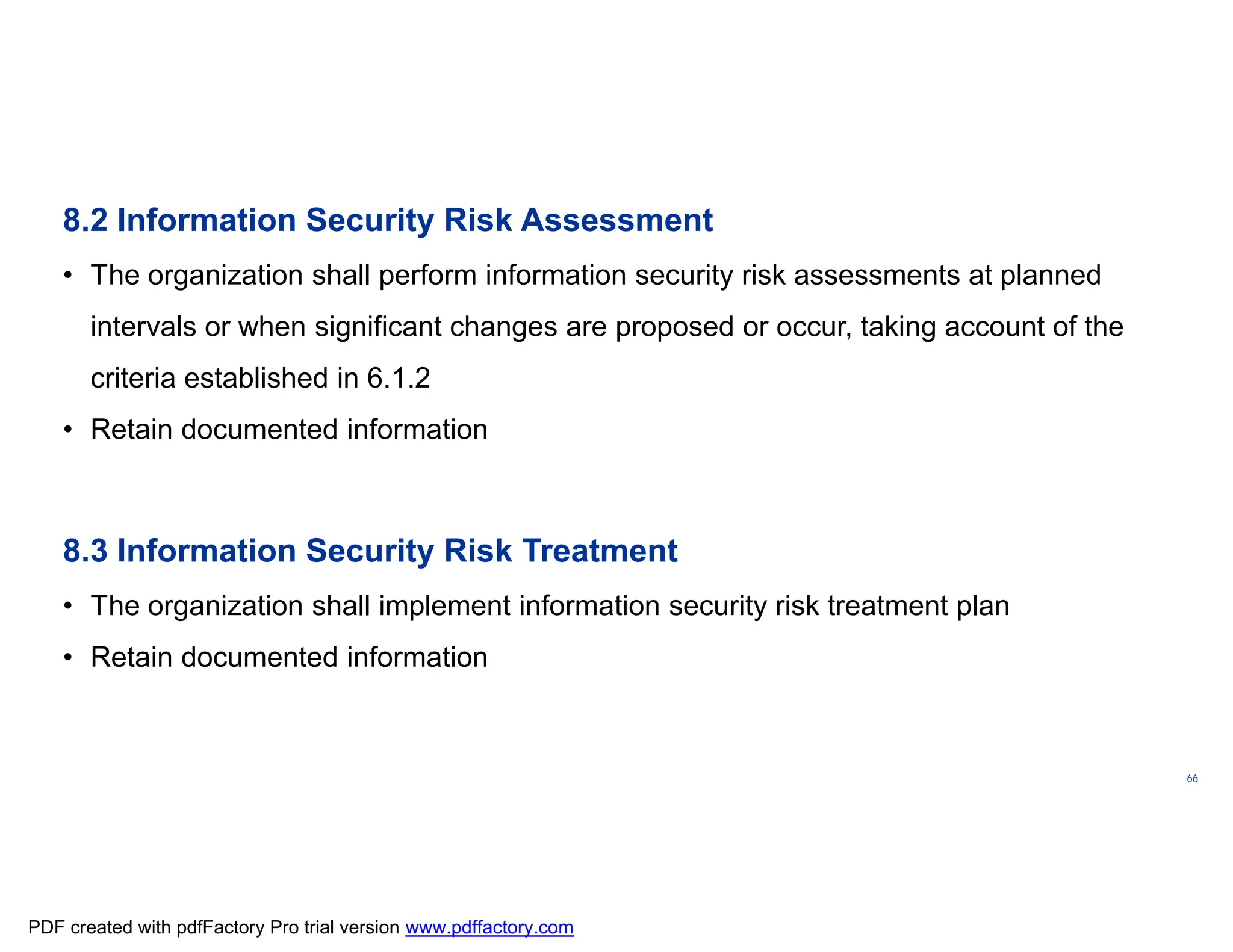 8.2 Information Security Risk Assessment

• The organization shall perform information security risk assessments at planned intervals or when significant changes are proposed or occur, taking account of the criteria established in 6.1.2

• Retain documented information

8.3 Information Security Risk Treatment

• The organization shall implement information security risk treatment plan

• Retain documented information

66

PDF created with pdfFactory Pro trial version www.pdffactory.com